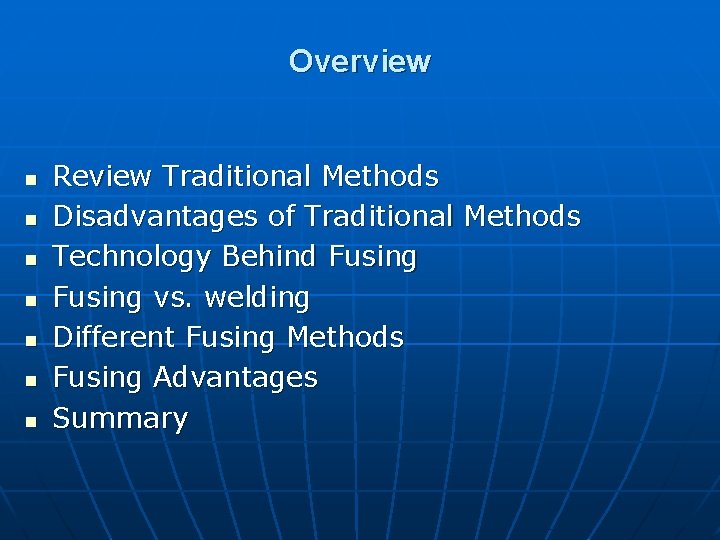 Overview

- Review Traditional Methods
- Disadvantages of Traditional Methods
- Technology Behind Fusing
- Fusing vs. welding
- Different Fusing Methods
- Fusing Advantages
- Summary